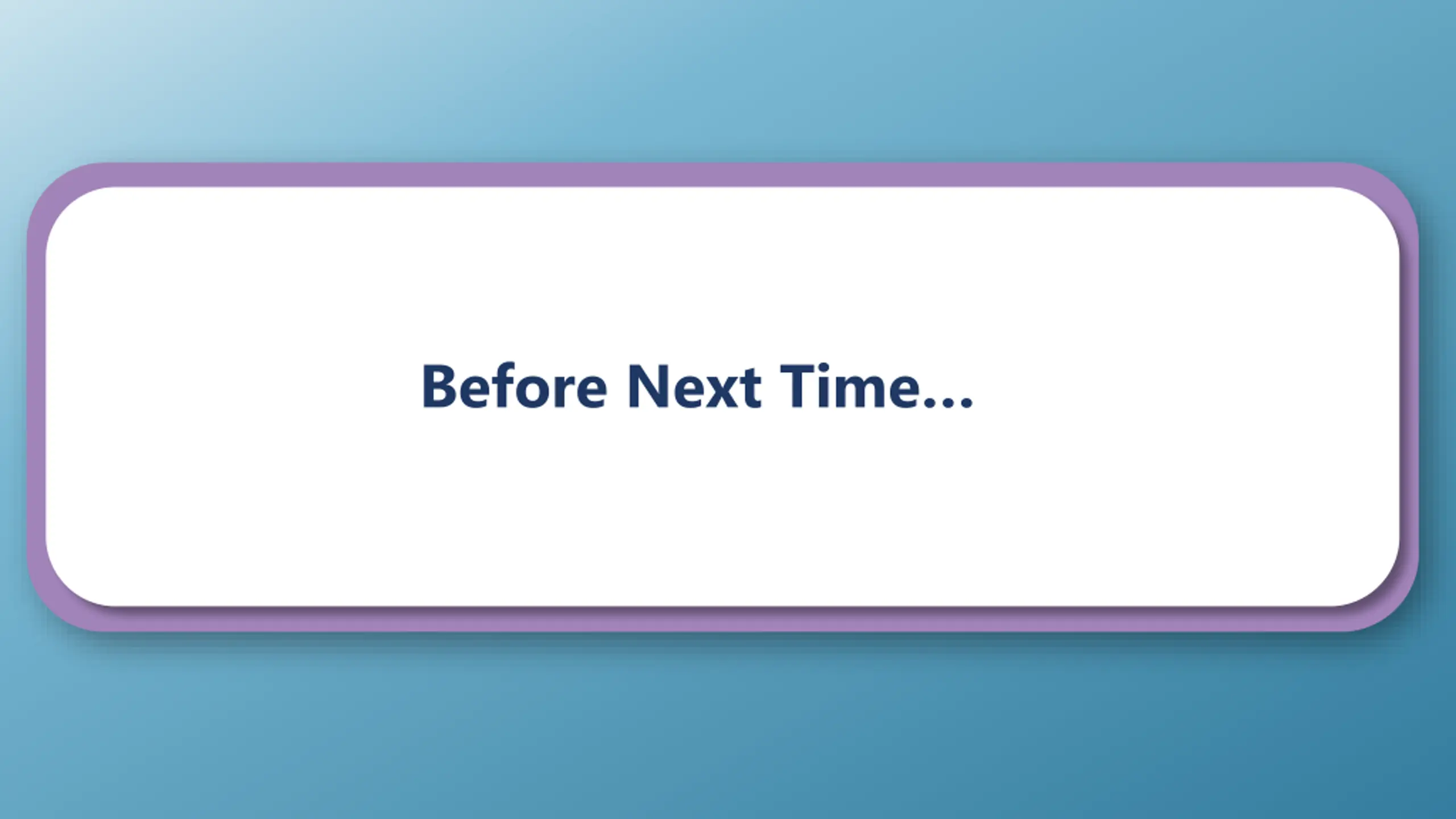 Before Next Time...